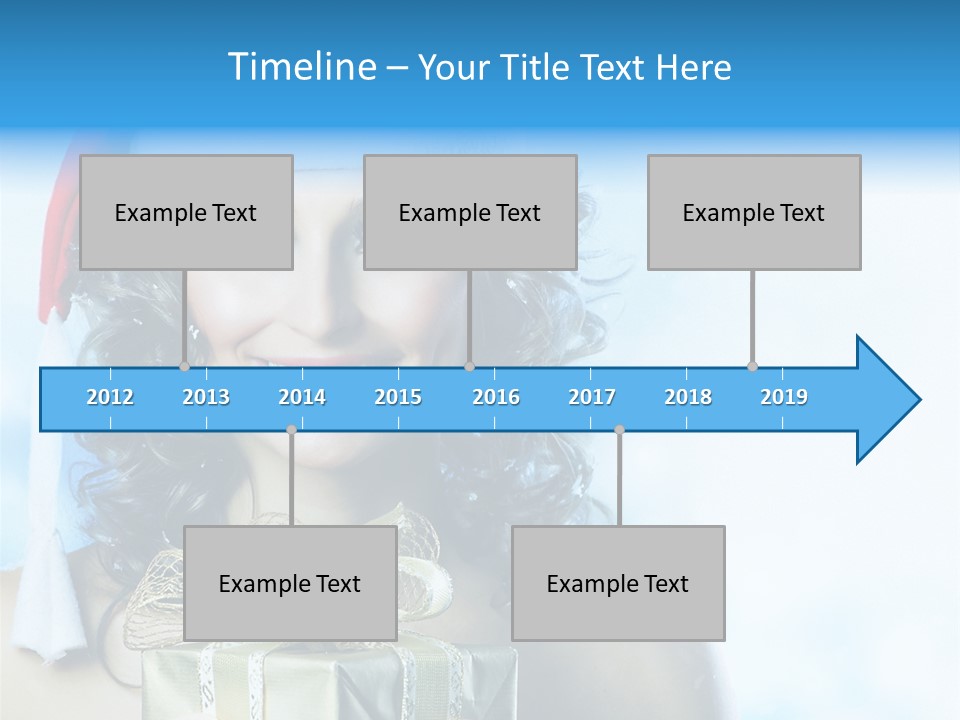 Timeline – Your Title Text Here

Example Text

Example Text

Example Text

2012
2013
2014
2015
2016
2017
2018
2019

Example Text

Example Text